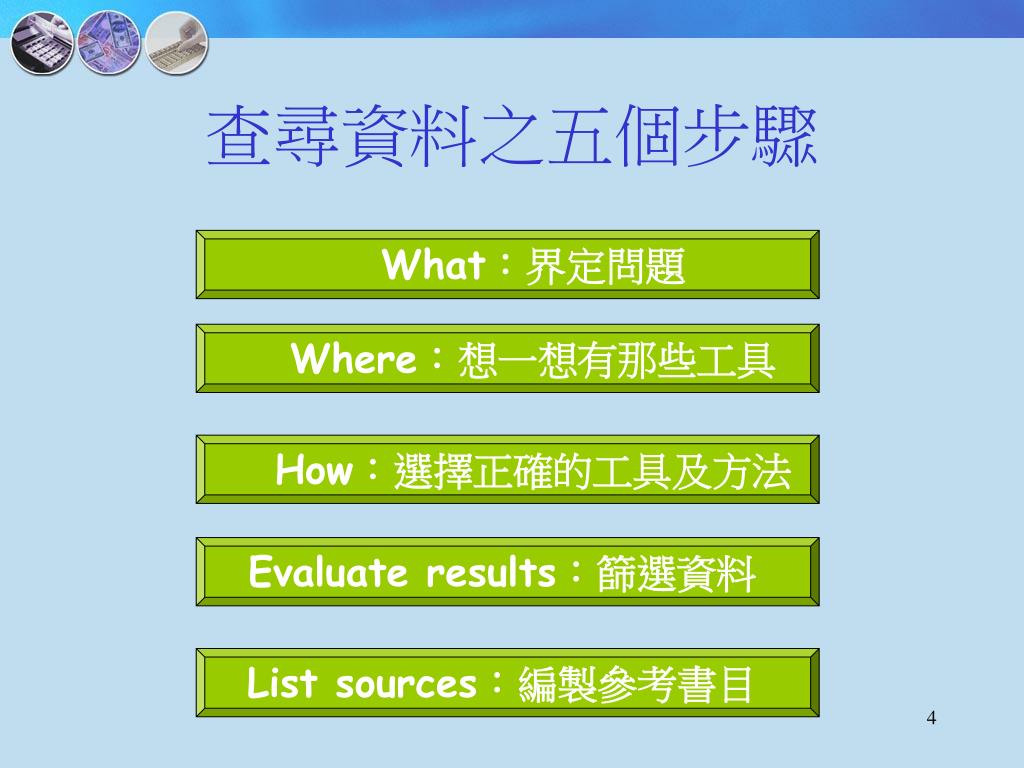 查尋資料之五個步驟

What：界定問題

Where：想一想有那些工具

How：選擇正確的工具及方法

Evaluate results：篩選資料

List sources：編製參考書目

4